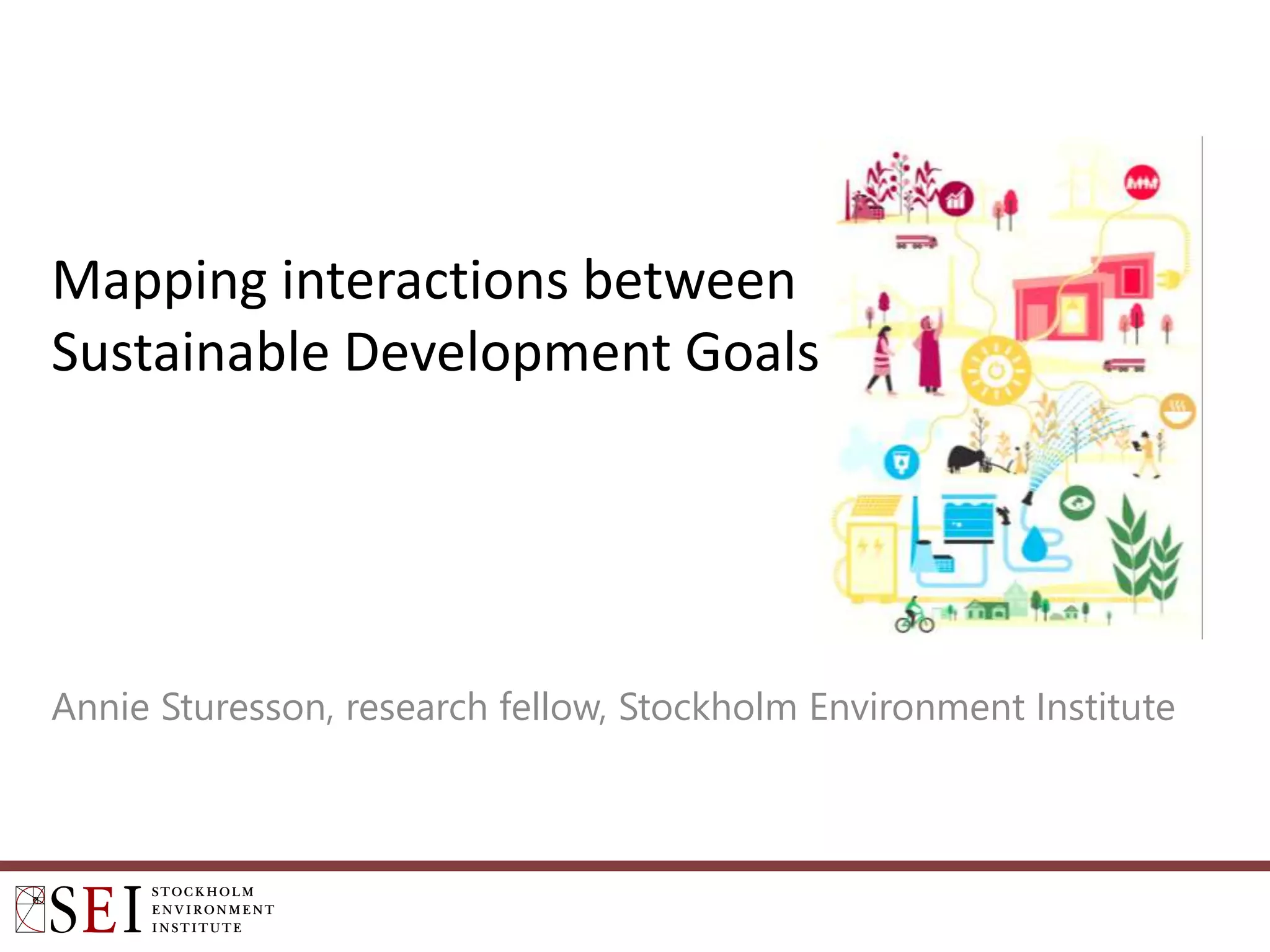 Mapping interactions between Sustainable Development Goals

Annie Sturesson, research fellow, Stockholm Environment Institute

SEI STOCKHOLM ENVIRONMENT INSTITUTE